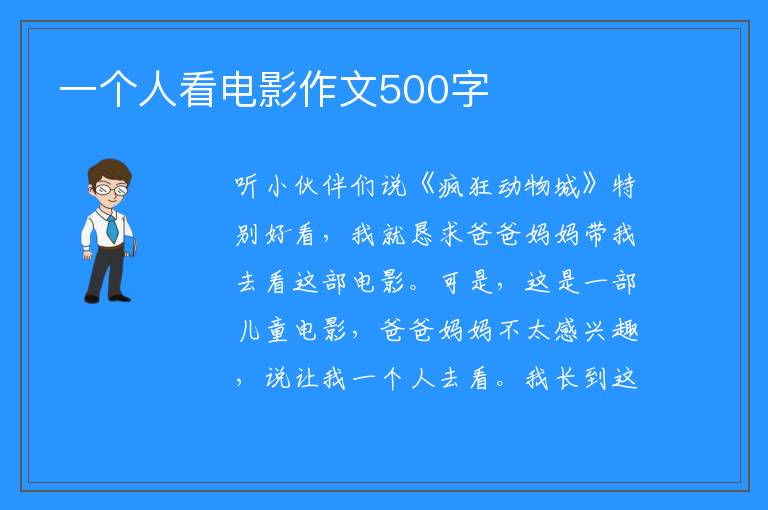 一个人看电影作文500字

听小伙伴们说《疯狂动物城》特别好看，我就恳求爸爸妈妈带我去看这部电影。可是，这是一部儿童电影，爸爸妈妈不太感兴趣，说让我一个人去看。我长到这